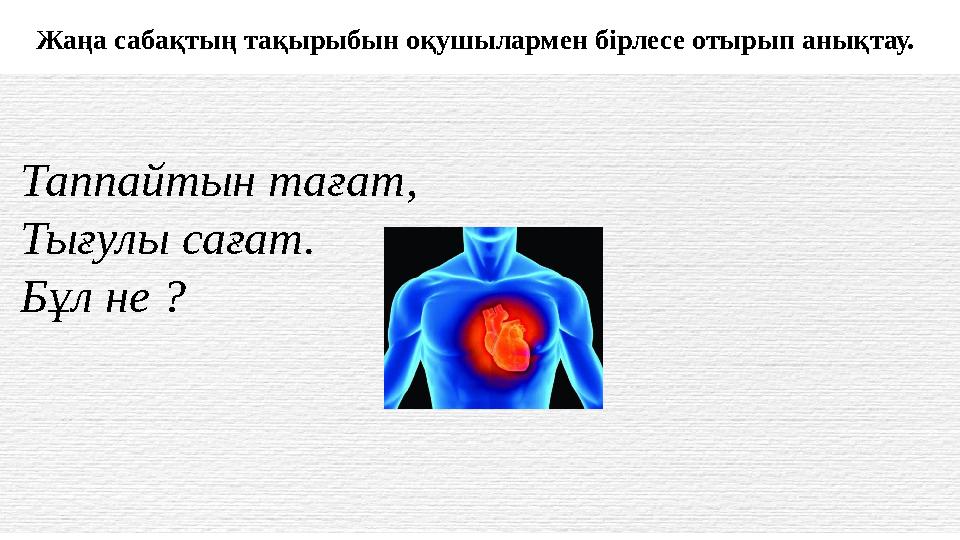 Жаңа сабақтың тақырыбын оқушылармен бірлесе отырып анықтау.

Таппайтын тағат,
Тығулы сағат.
Бұл не ?